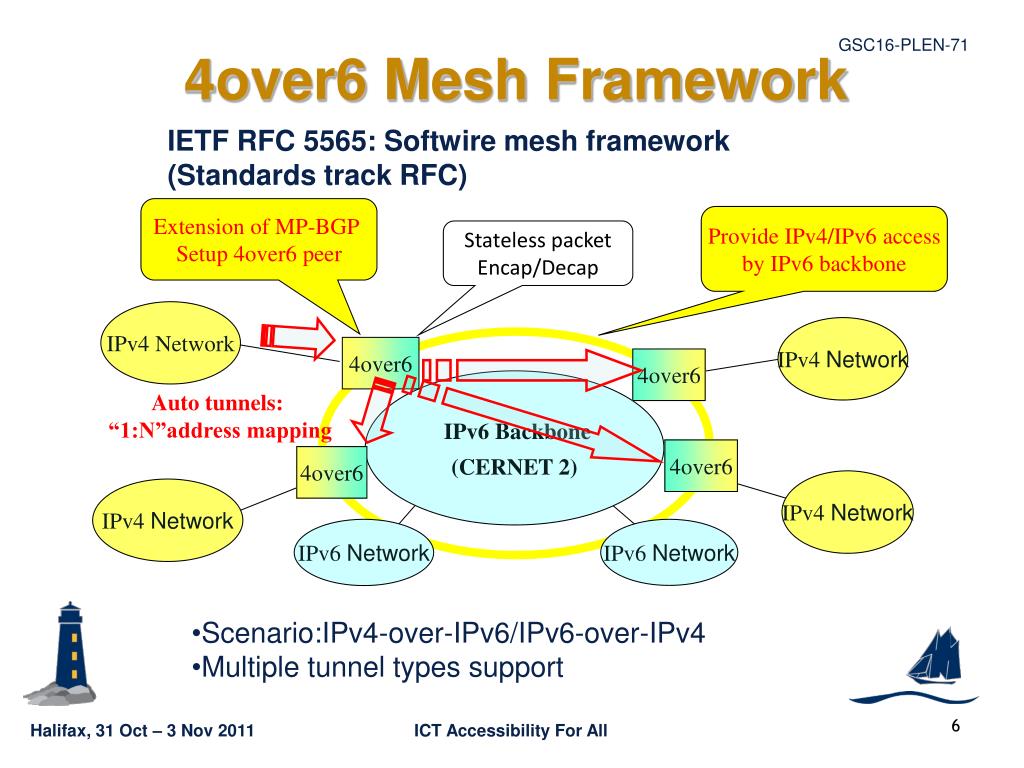 GSC16-PLEN-71

4over6 Mesh Framework

IETF RFC 5565: Softwire mesh framework (Standards track RFC)

Extension of MP-BGP Setup 4over6 peer

Stateless packet Encap/Decap

Provide IPv4/IPv6 access by IPv6 backbone

IPv4 Network

4over6

4over6

IPv4 Network

Auto tunnels: “1:N”address mapping

IPv6 Backbone

(CERNET 2)

4over6

4over6

IPv4 Network

IPv4 Network

IPv6 Network

IPv6 Network

•Scenario:IPv4-over-IPv6/IPv6-over-IPv4
•Multiple tunnel types support

Halifax, 31 Oct – 3 Nov 2011

ICT Accessibility For All

6